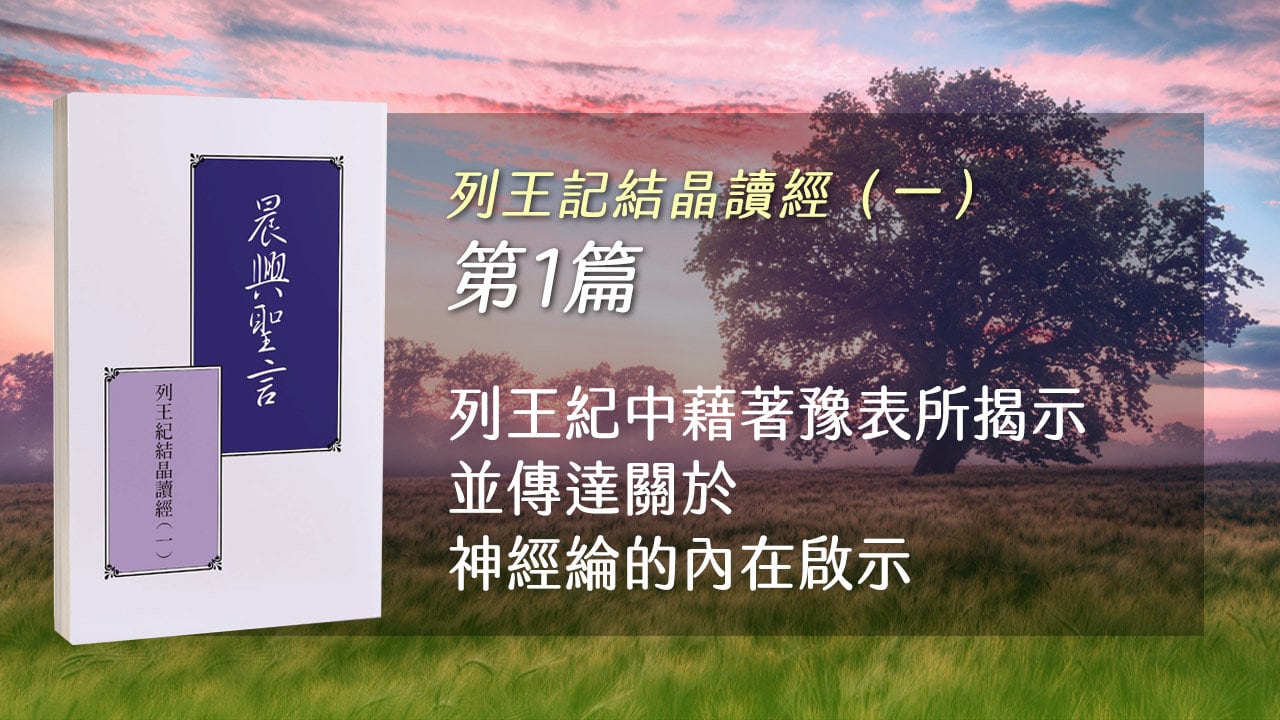 晨興聖言

列王紀結晶讀經（一）

列王記結晶讀經（一）
第1篇

列王紀中藉著豫表所揭示
並傳達關於
神經綸的內在啟示